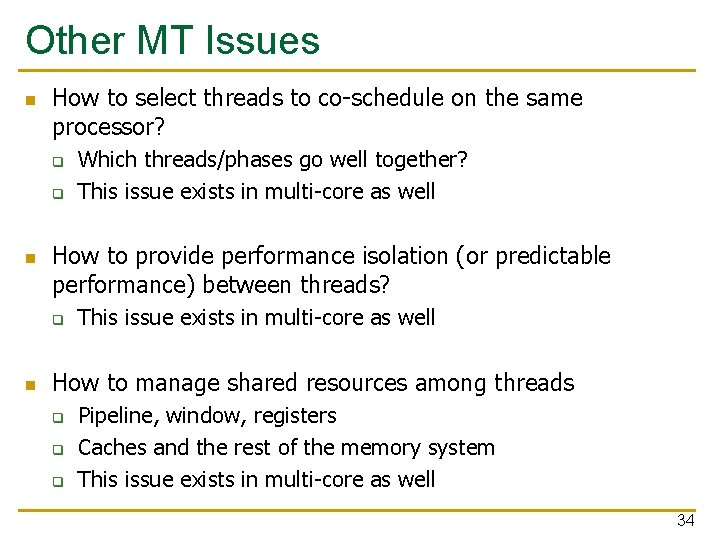 Other MT Issues

- How to select threads to co-schedule on the same processor?
  - Which threads/phases go well together?
  - This issue exists in multi-core as well

- How to provide performance isolation (or predictable performance) between threads?
  - This issue exists in multi-core as well

- How to manage shared resources among threads
  - Pipeline, window, registers
  - Caches and the rest of the memory system
  - This issue exists in multi-core as well

34